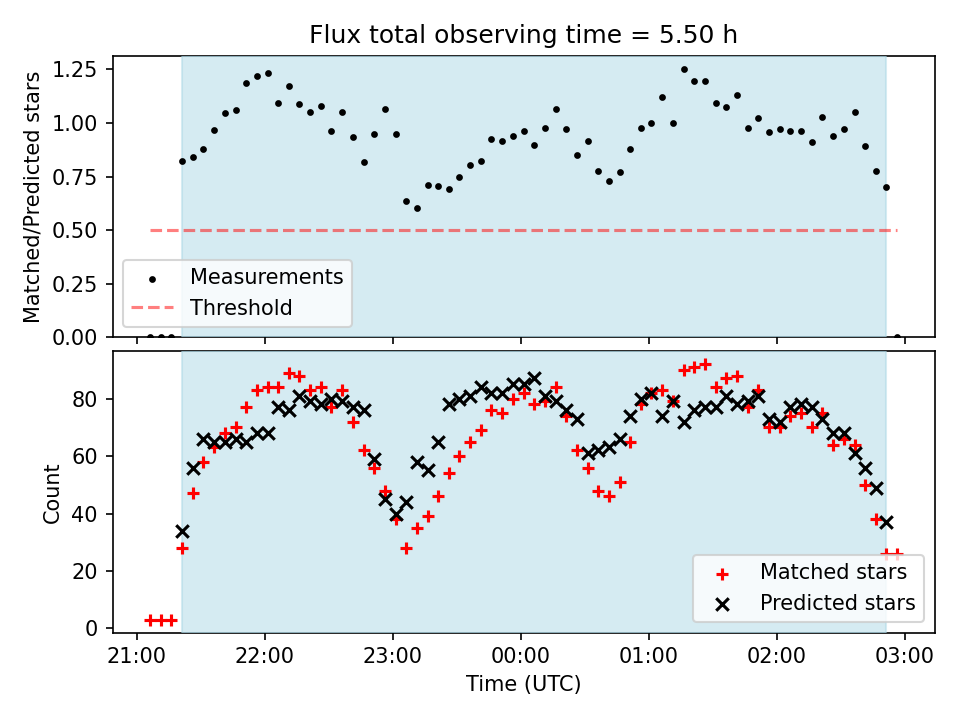 Flux total observing time = 5.50 h

Matched/Predicted stars

1.25
1.00
0.75
0.50
0.25
0.00

Measurements
Threshold

Count

80
60
40
20
0

Matched stars
Predicted stars

21:00 22:00 23:00 00:00 01:00 02:00 03:00

Time (UTC)